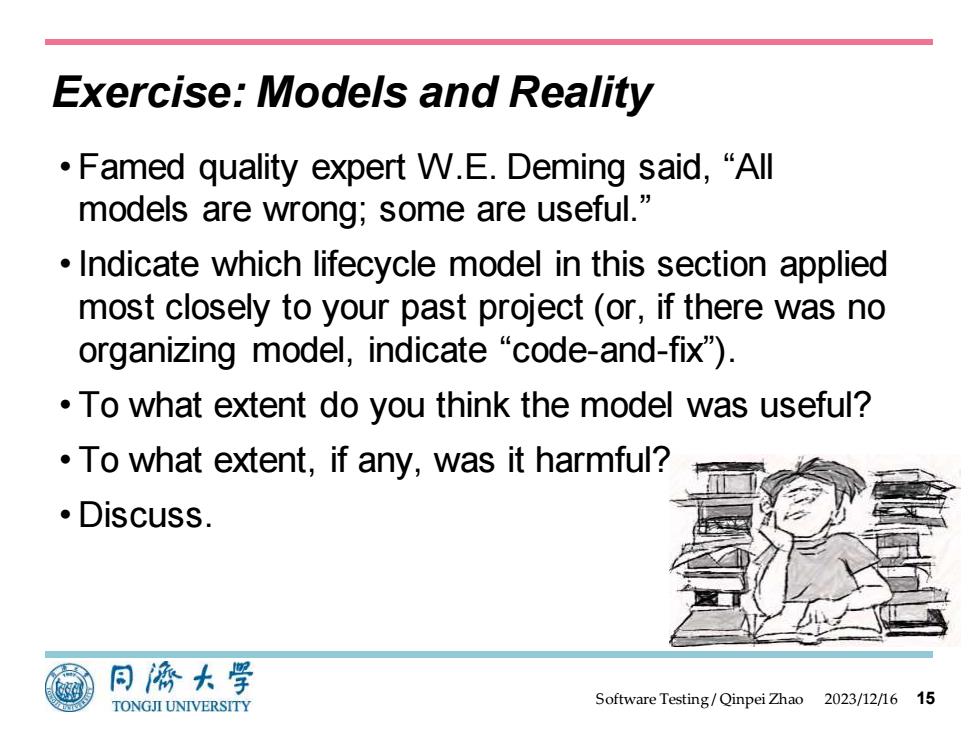 Exercise: Models and Reality

• Famed quality expert W.E. Deming said, “All models are wrong; some are useful.”

• Indicate which lifecycle model in this section applied most closely to your past project (or, if there was no organizing model, indicate “code-and-fix”).

• To what extent do you think the model was useful?

• To what extent, if any, was it harmful?

• Discuss.

同濟大學
TONGJI UNIVERSITY

Software Testing / Qinpei Zhao 2023/12/16 15